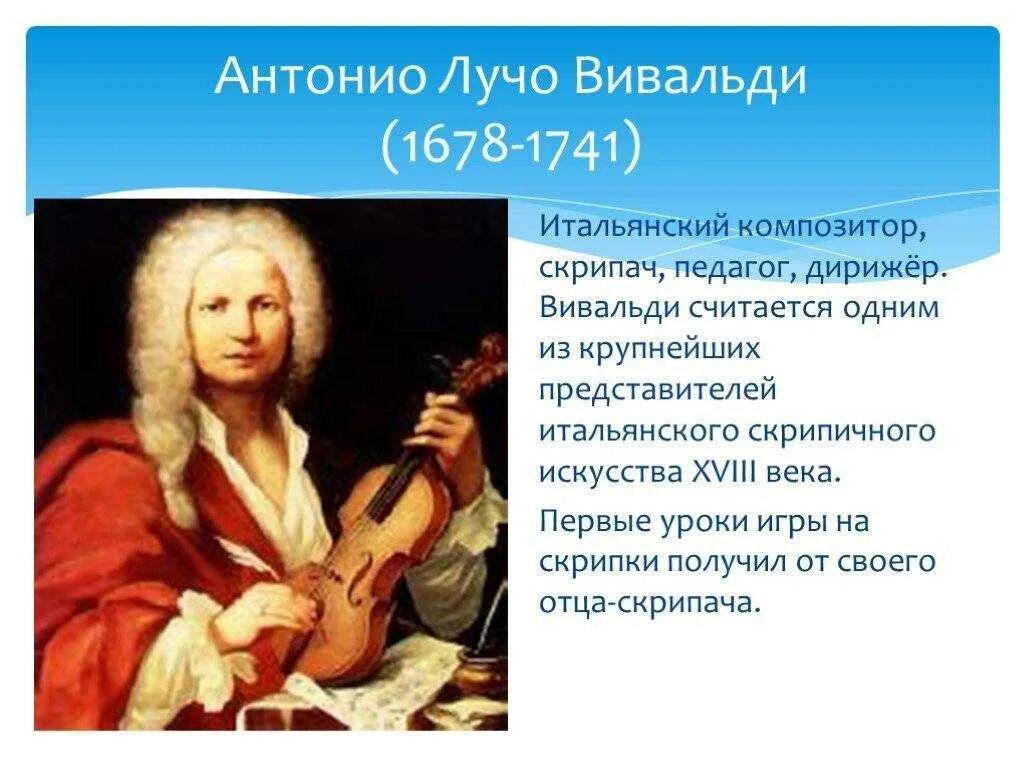 Антонио Лучо Вивальди
(1678-1741)

Итальянский композитор, скрипач, педагог, дирижёр. Вивальди считается одним из крупнейших представителей итальянского скрипичного искусства XVIII века.

Первые уроки игры на скрипки получил от своего отца-скрипача.